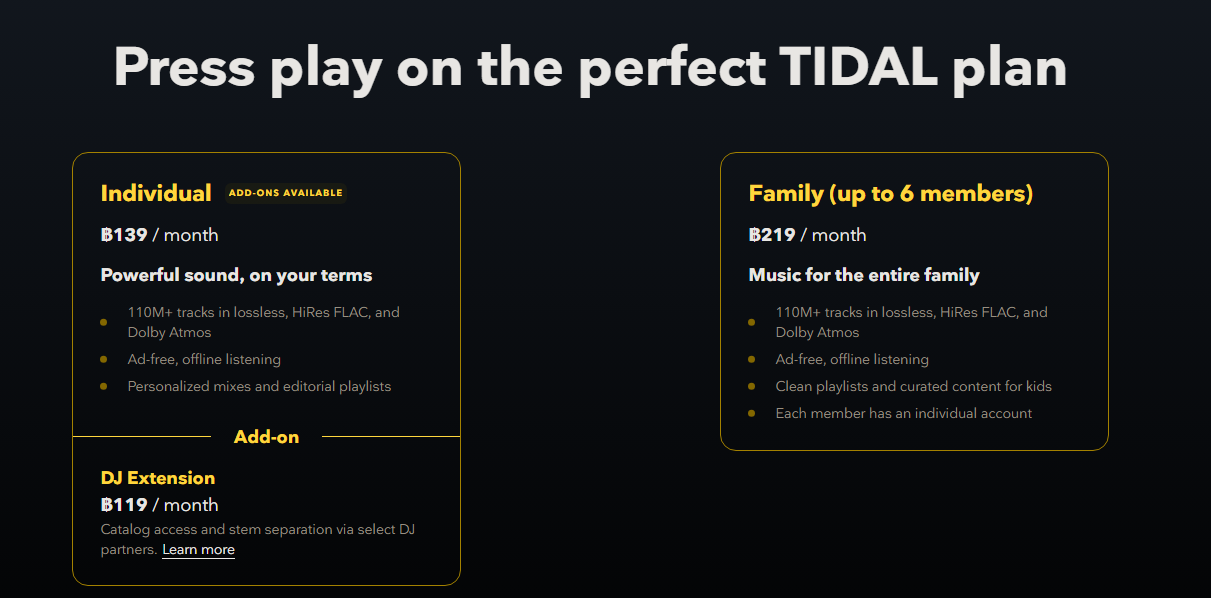 Press play on the perfect TIDAL plan

Individual ADD-ONS AVAILABLE

฿139 / month

Powerful sound, on your terms

- 110M+ tracks in lossless, HiRes FLAC, and Dolby Atmos
- Ad-free, offline listening
- Personalized mixes and editorial playlists

Add-on

DJ Extension

฿119 / month

Catalog access and stem separation via select DJ partners. Learn more

Family (up to 6 members)

฿219 / month

Music for the entire family

- 110M+ tracks in lossless, HiRes FLAC, and Dolby Atmos
- Ad-free, offline listening
- Clean playlists and curated content for kids
- Each member has an individual account